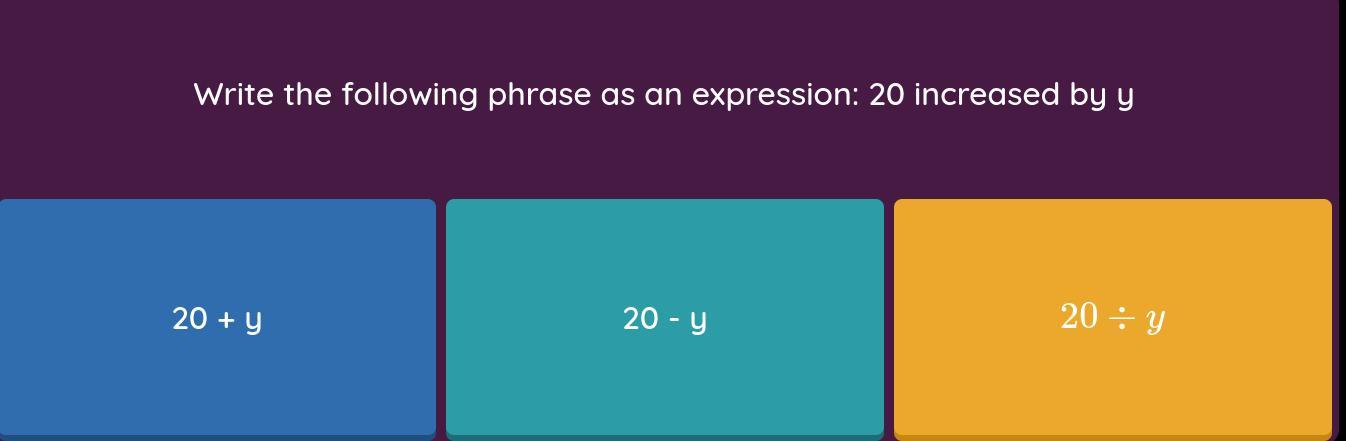 Write the following phrase as an expression: 20 increased by y

20 + y

20 - y

$20 \div y$